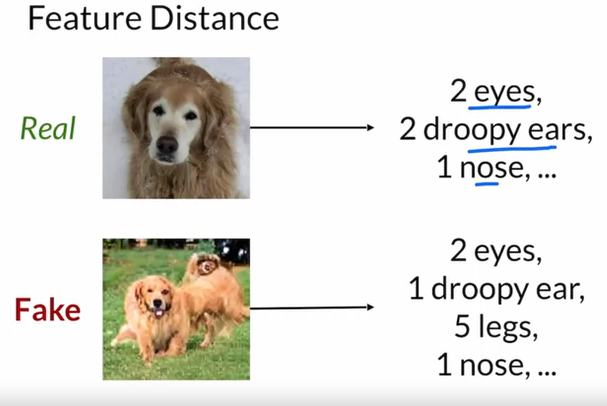 Feature Distance

Real

2 eyes,
2 droopy ears,
1 nose, ...

Fake

2 eyes,
1 droopy ear,
5 legs,
1 nose, ...